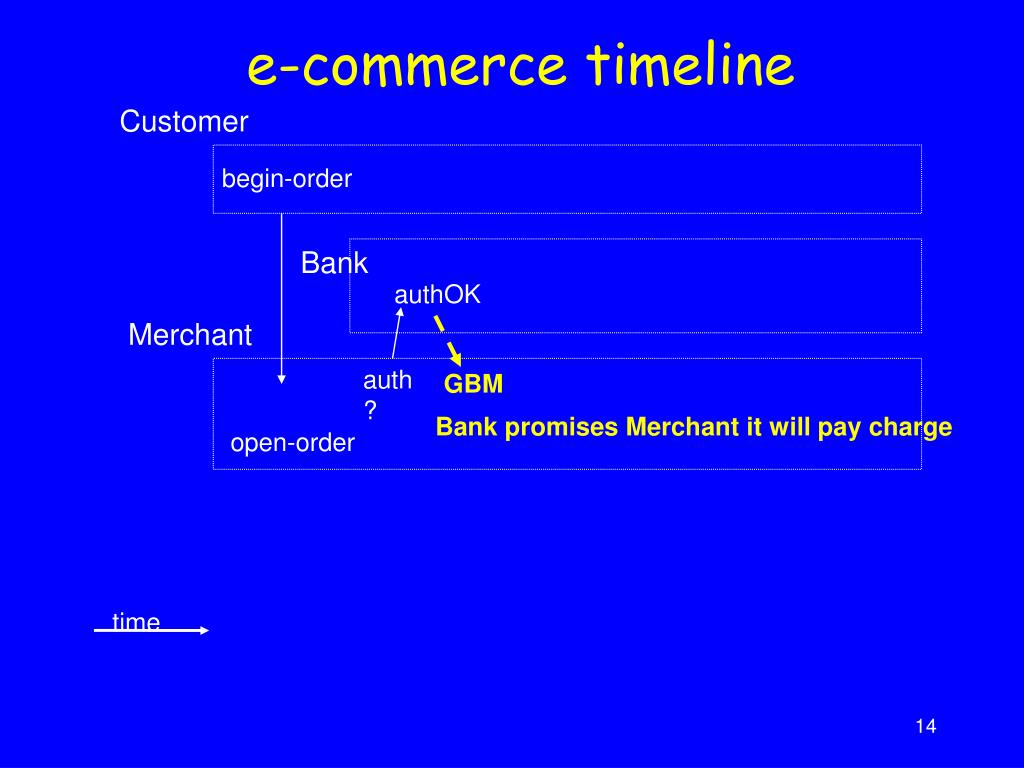 e-commerce timeline

Customer

begin-order

Bank

authOK

Merchant

auth
?

GBM

Bank promises Merchant it will pay charge

open-order

time

14